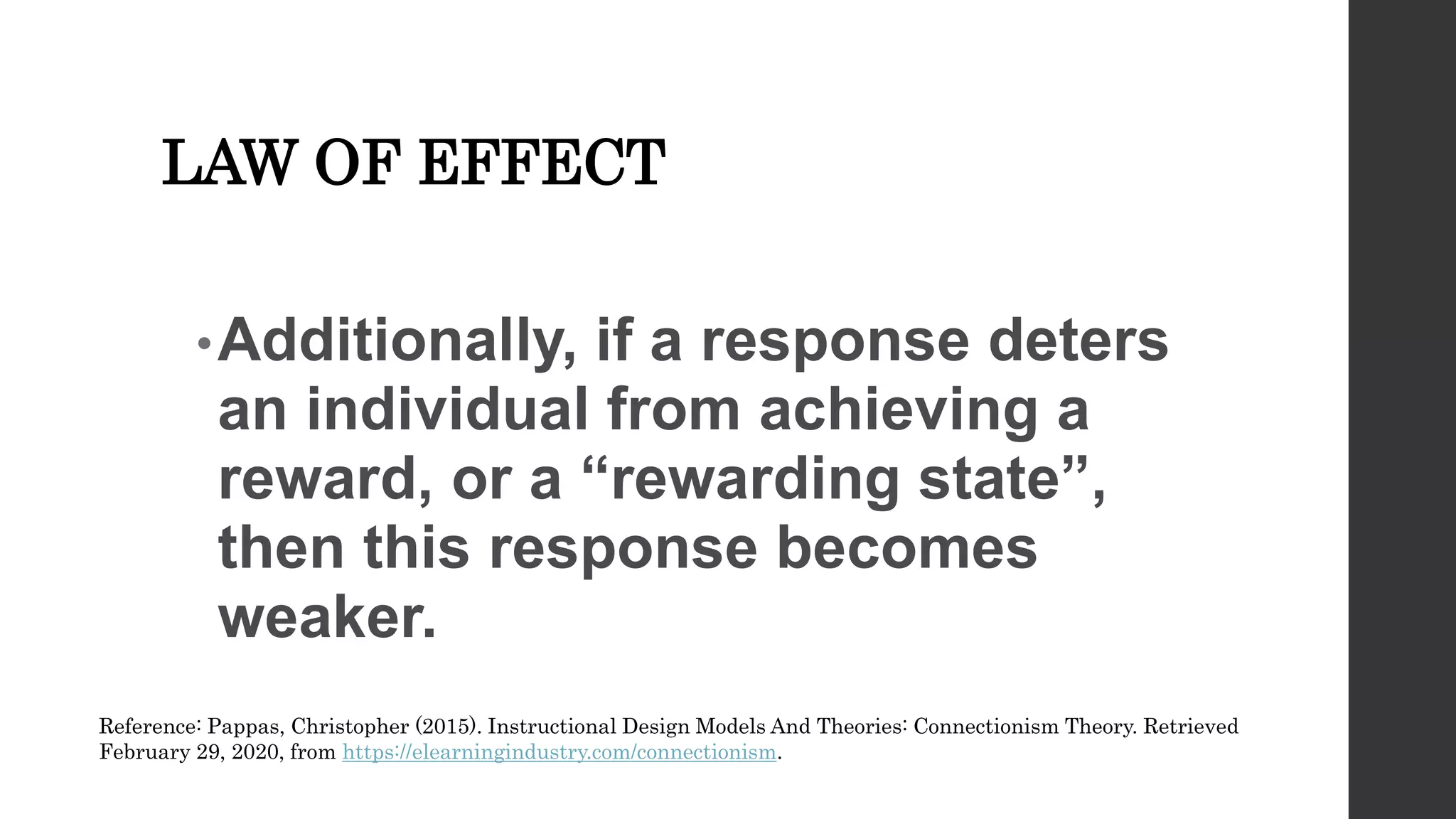 LAW OF EFFECT

• Additionally, if a response deters an individual from achieving a reward, or a “rewarding state”, then this response becomes weaker.

Reference: Pappas, Christopher (2015). Instructional Design Models And Theories: Connectionism Theory. Retrieved February 29, 2020, from https://elearningindustry.com/connectionism.